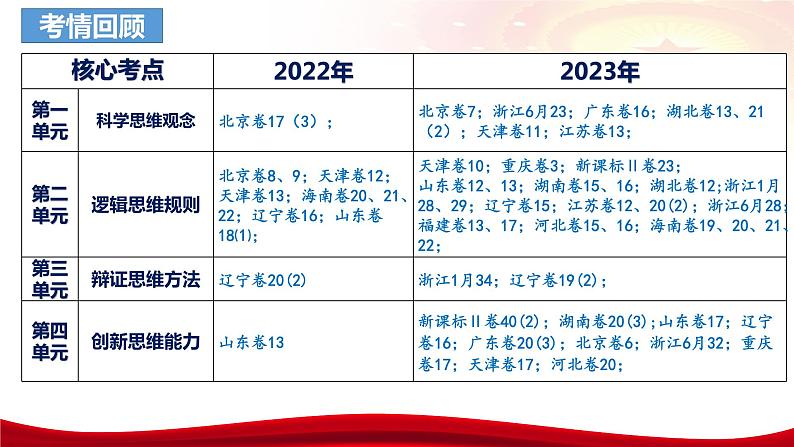 考情回顾

| 核心考点 | | 2022年 | 2023年 |
|---|---|---|---|
| 第一单元 | 科学思维观念 | 北京卷17（3）； | 北京卷7；浙江6月23；广东卷16；湖北卷13、21（2）；天津卷11；江苏卷13； |
| 第二单元 | 逻辑思维规则 | 北京卷8、9；天津卷12；天津卷13；海南卷20、21、22；辽宁卷16；山东卷18(1)； | 天津卷10；重庆卷3；新课标Ⅱ卷23；山东卷12、13；湖南卷15、16；湖北卷12；浙江1月28、29；辽宁卷15；江苏卷12、20(2)；浙江6月28；福建卷13、17；河北卷15、16；海南卷19、20、21、22； |
| 第三单元 | 辩证思维方法 | 辽宁卷20(2) | 浙江1月34；辽宁卷19(2)； |
| 第四单元 | 创新思维能力 | 山东卷13 | 新课标Ⅱ卷40(2)；湖南卷20(3)；山东卷17；辽宁卷16；广东卷20(3)；北京卷6；浙江6月32；重庆卷17；天津卷17；河北卷20； |